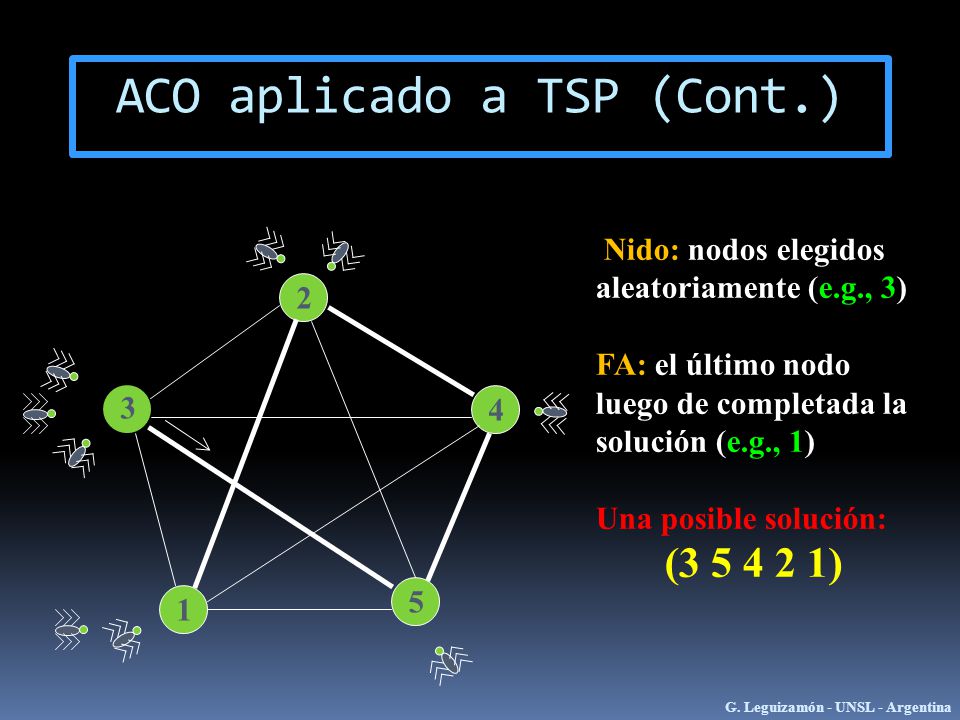 ACO aplicado a TSP (Cont.)

2

3

4

1

5

Nido: nodos elegidos aleatoriamente (e.g., 3)

FA: el último nodo luego de completada la solución (e.g., 1)

Una posible solución:
(3 5 4 2 1)

G. Leguizamón - UNSL - Argentina